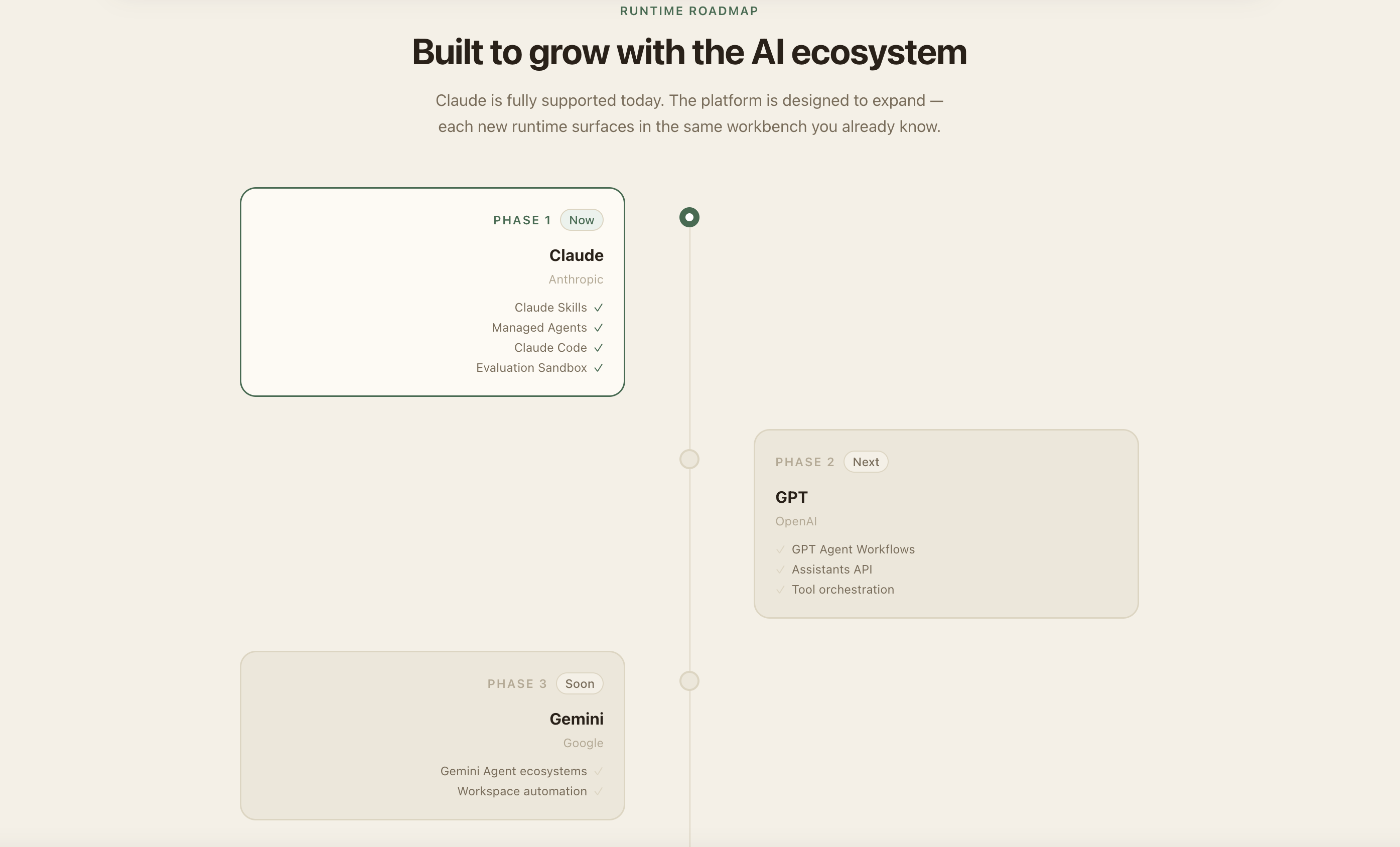 RUNTIME ROADMAP

Built to grow with the AI ecosystem

Claude is fully supported today. The platform is designed to expand — each new runtime surfaces in the same workbench you already know.

PHASE 1 Now

Claude

Anthropic

Claude Skills ✓
Managed Agents ✓
Claude Code ✓
Evaluation Sandbox ✓

PHASE 2 Next

GPT

OpenAI

✓ GPT Agent Workflows
✓ Assistants API
✓ Tool orchestration

PHASE 3 Soon

Gemini

Google

Gemini Agent ecosystems ✓
Workspace automation ✓